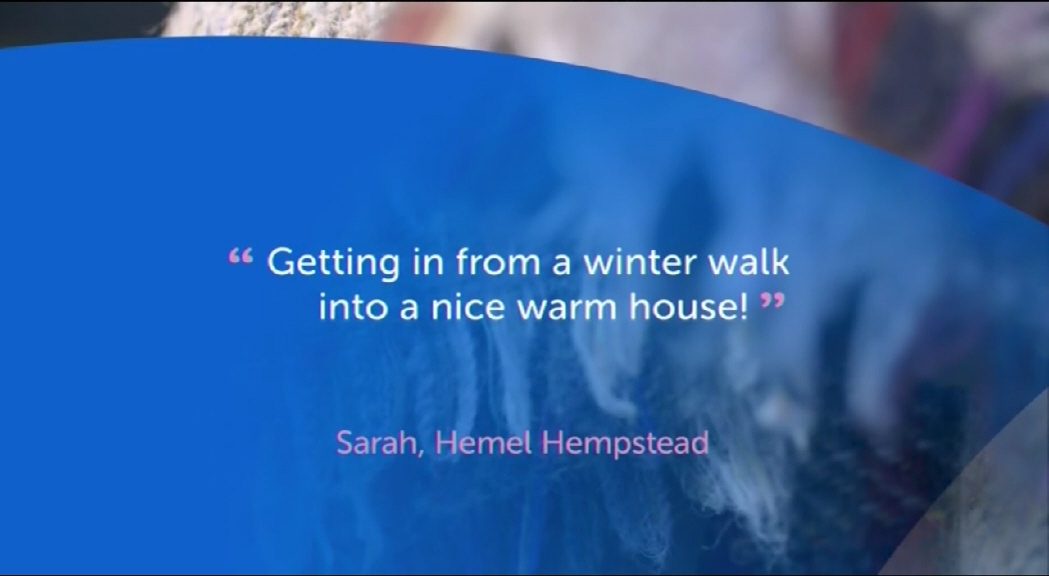 “ Getting in from a winter walk into a nice warm house! ”

Sarah, Hemel Hempstead